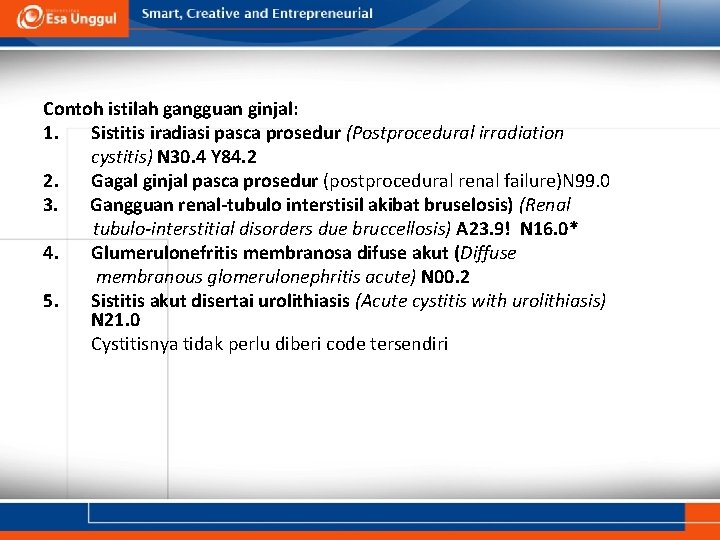 Esa Unggul

Smart, Creative and Entrepreneurial

Contoh istilah gangguan ginjal:
1. Sistitis iradiasi pasca prosedur (Postprocedural irradiation cystitis) N30.4 Y84.2
2. Gagal ginjal pasca prosedur (postprocedural renal failure)N99.0
3. Gangguan renal-tubulo interstisil akibat bruselosis) (Renal tubulo-interstitial disorders due bruccellosis) A23.9! N16.0*
4. Glumerulonefritis membranosa difuse akut (Diffuse membranous glomerulonephritis acute) N00.2
5. Sistitis akut disertai urolithiasis (Acute cystitis with urolithiasis) N21.0
Cystitisnya tidak perlu diberi code tersendiri